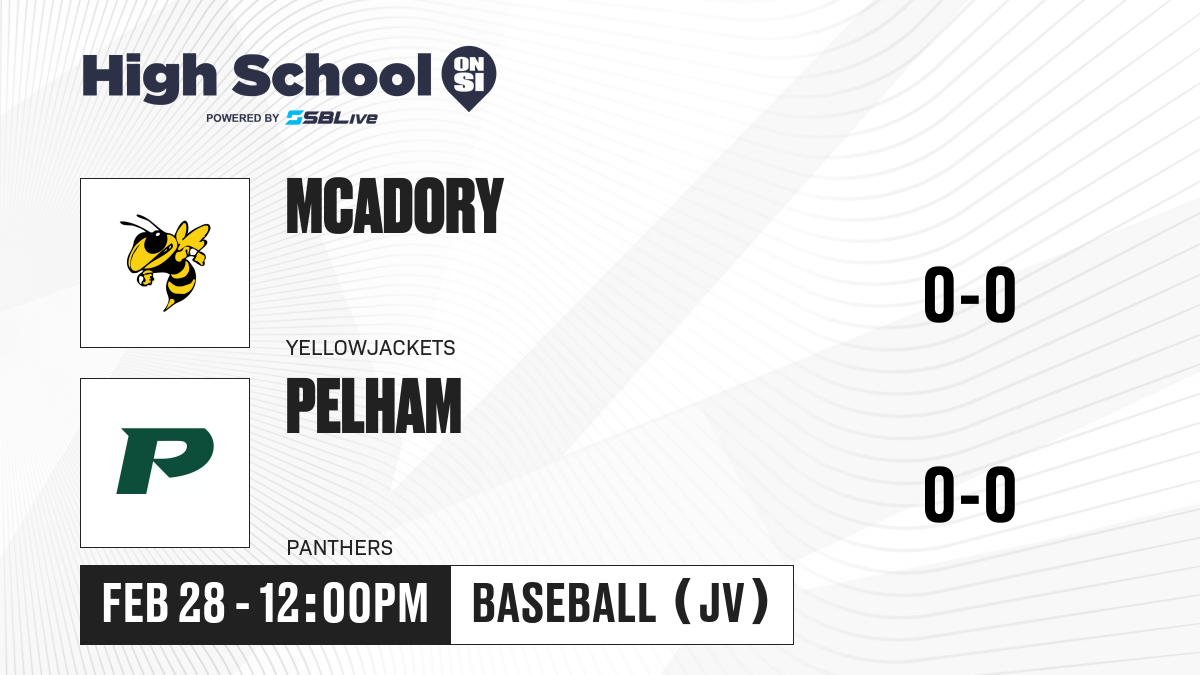 High School ON SI
POWERED BY SBLive

MCADORY
YELLOWJACKETS
0-0

P
PELHAM
PANTHERS
0-0

FEB 28 - 12:00PM
BASEBALL (JV)